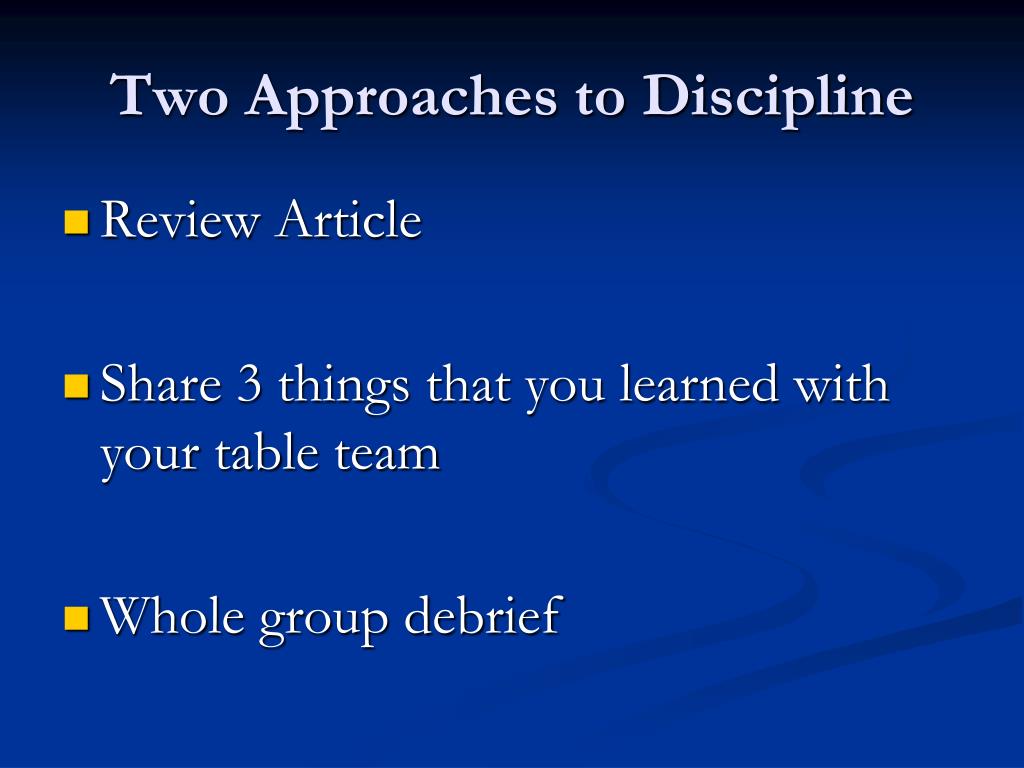 Two Approaches to Discipline

Review Article

Share 3 things that you learned with your table team

Whole group debrief